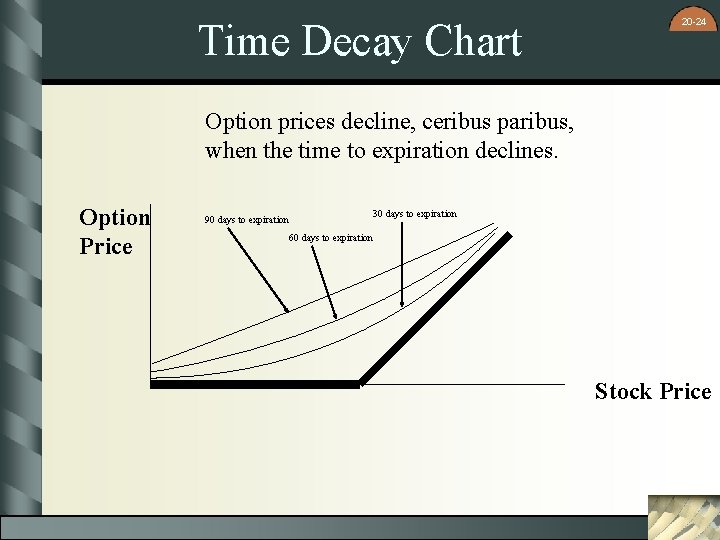 20-24

Time Decay Chart

Option prices decline, ceribus paribus, when the time to expiration declines.

Option Price

90 days to expiration

60 days to expiration

30 days to expiration

Stock Price